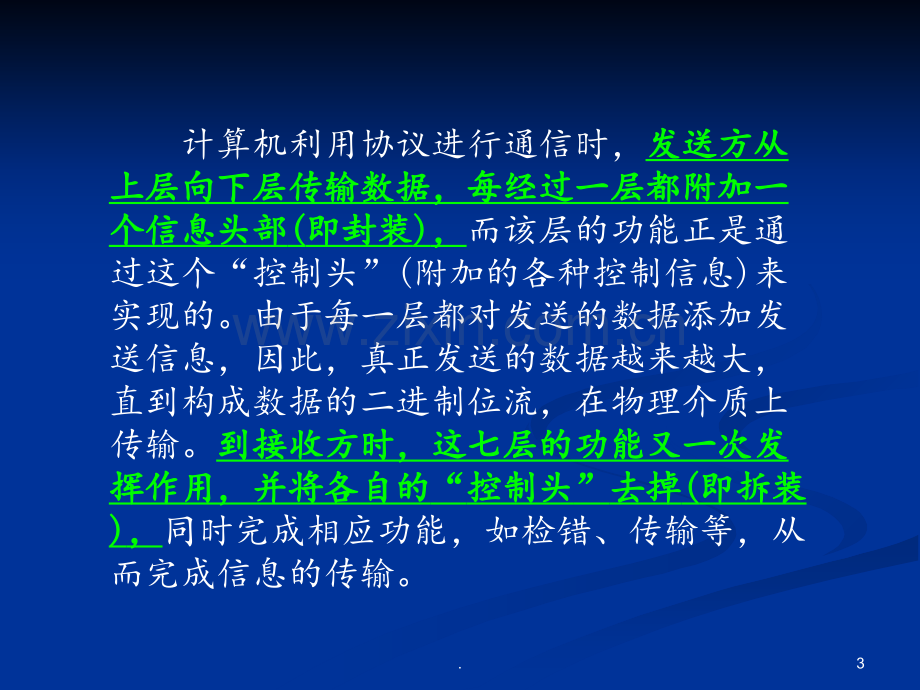 计算机利用协议进行通信时，发送方从上层向下层传输数据，每经过一层都附加一个信息头部(即封装)，而该层的功能正是通过这个“控制头”(附加的各种控制信息)来实现的。由于每一层都对发送的数据添加发送信息，因此，真正发送的数据越来越大，直到构成数据的二进制位流，在物理介质上传输。到接收方时，这七层的功能又一次发挥作用，并将各自的“控制头”去掉(即拆装)，同时完成相应功能，如检错、传输等，从而完成信息的传输。

.

3

www.zixin.com.cn